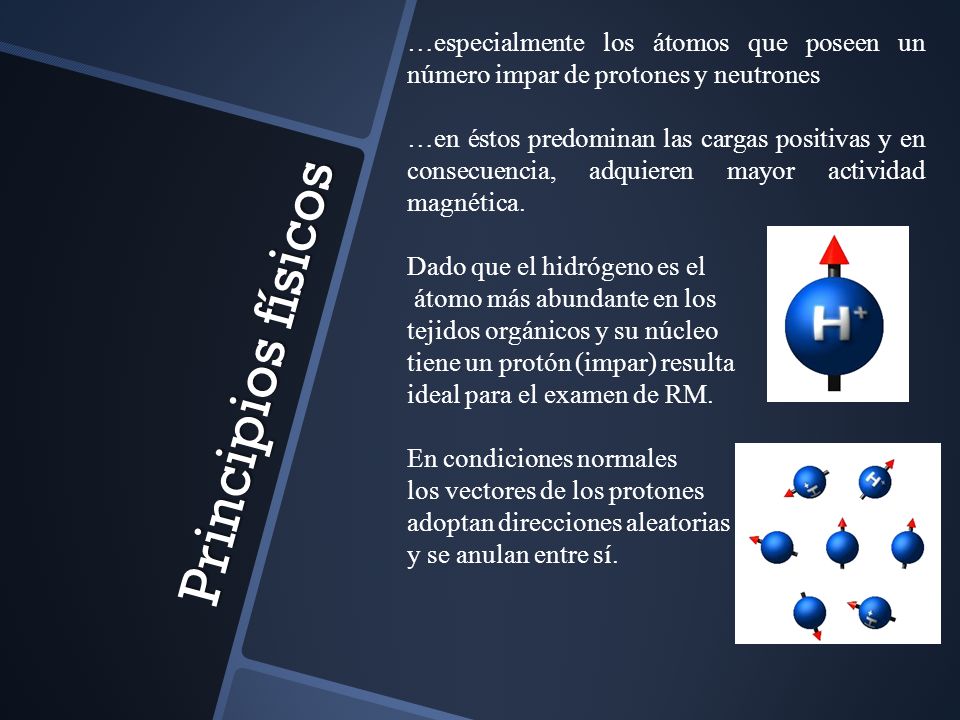 Principios físicos

…especialmente los átomos que poseen un número impar de protones y neutrones

…en éstos predominan las cargas positivas y en consecuencia, adquieren mayor actividad magnética.

Dado que el hidrógeno es el átomo más abundante en los tejidos orgánicos y su núcleo tiene un protón (impar) resulta ideal para el examen de RM.

$H^+$

En condiciones normales los vectores de los protones adoptan direcciones aleatorias y se anulan entre sí.

H

H

H